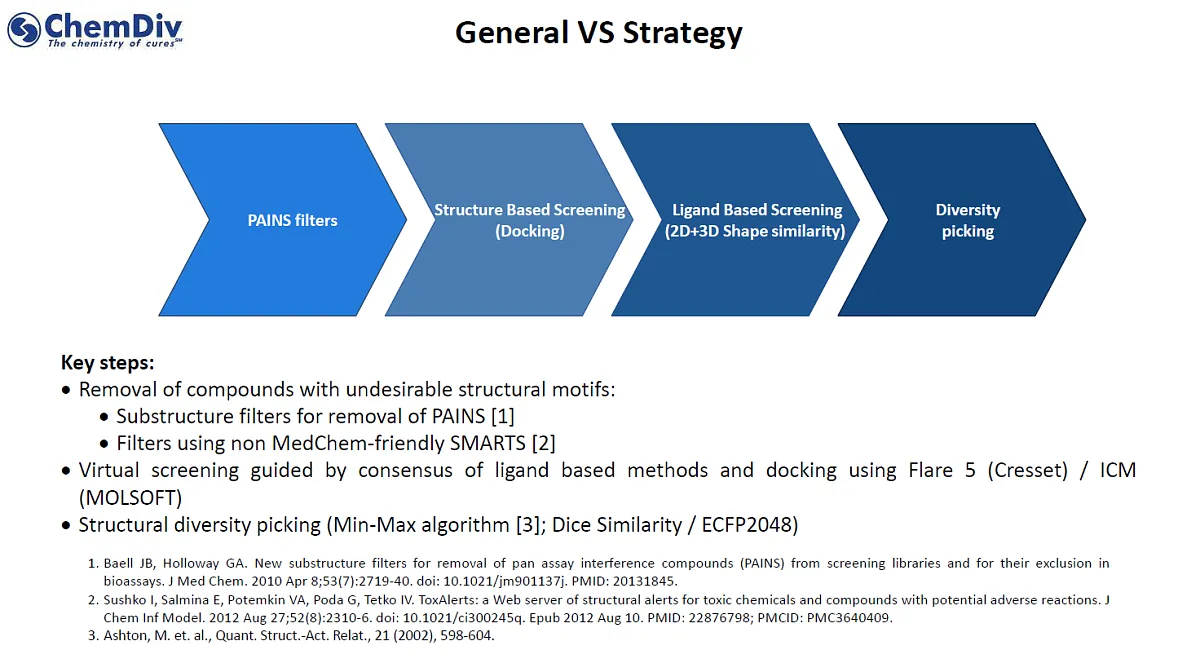 ChemDiv
The chemistry of cures℠

General VS Strategy

PAINS filters

Structure Based Screening (Docking)

Ligand Based Screening (2D+3D Shape similarity)

Diversity picking

Key steps:
• Removal of compounds with undesirable structural motifs:
• Substructure filters for removal of PAINS [1]
• Filters using non MedChem-friendly SMARTS [2]
• Virtual screening guided by consensus of ligand based methods and docking using Flare 5 (Cresset) / ICM (MOLSOFT)
• Structural diversity picking (Min-Max algorithm [3]; Dice Similarity / ECFP2048)

1. Baell JB, Holloway GA. New substructure filters for removal of pan assay interference compounds (PAINS) from screening libraries and for their exclusion in bioassays. J Med Chem. 2010 Apr 8;53(7):2719-40. doi: 10.1021/jm901137j. PMID: 20131845.
2. Sushko I, Salmina E, Potemkin VA, Poda G, Tetko IV. ToxAlerts: a Web server of structural alerts for toxic chemicals and compounds with potential adverse reactions. J Chem Inf Model. 2012 Aug 27;52(8):2310-6. doi: 10.1021/ci300245q. Epub 2012 Aug 10. PMID: 22876798; PMCID: PMC3640409.
3. Ashton, M. et. al., Quant. Struct.-Act. Relat., 21 (2002), 598-604.